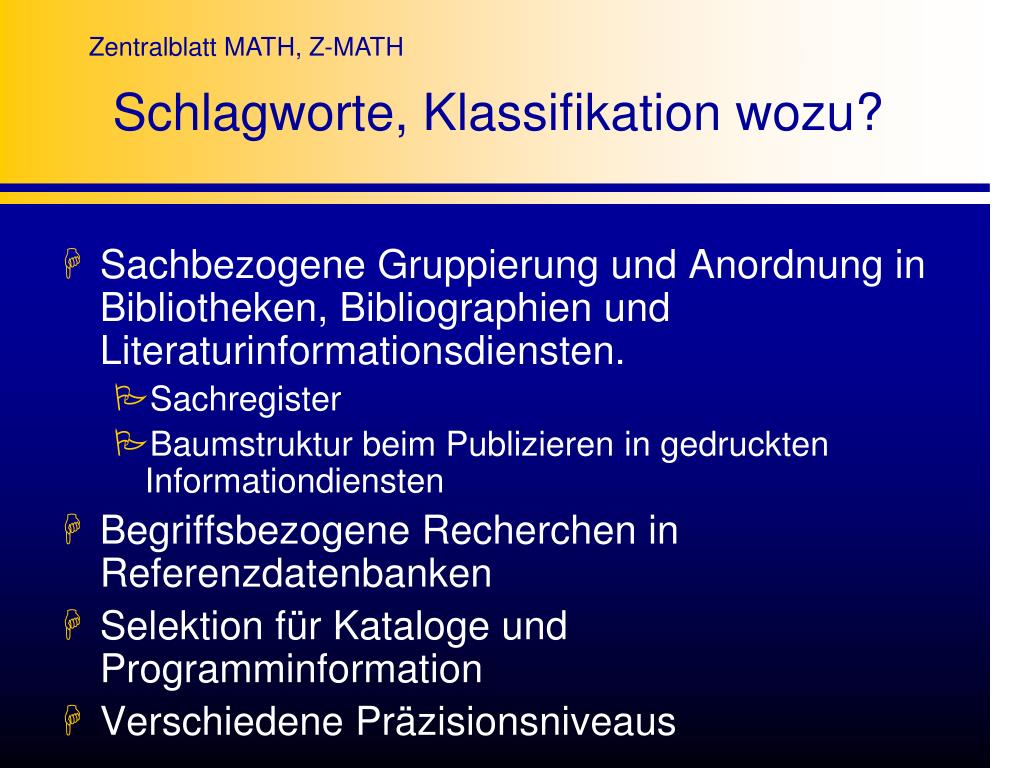 Zentralblatt MATH, Z-MATH

Schlagworte, Klassifikation wozu?

Sachbezogene Gruppierung und Anordnung in Bibliotheken, Bibliographien und Literaturinformationsdiensten.

Sachregister

Baumstruktur beim Publizieren in gedruckten Informationdiensten

Begriffsbezogene Recherchen in Referenzdatenbanken

Selektion für Kataloge und Programminformation

Verschiedene Präzisionsniveaus